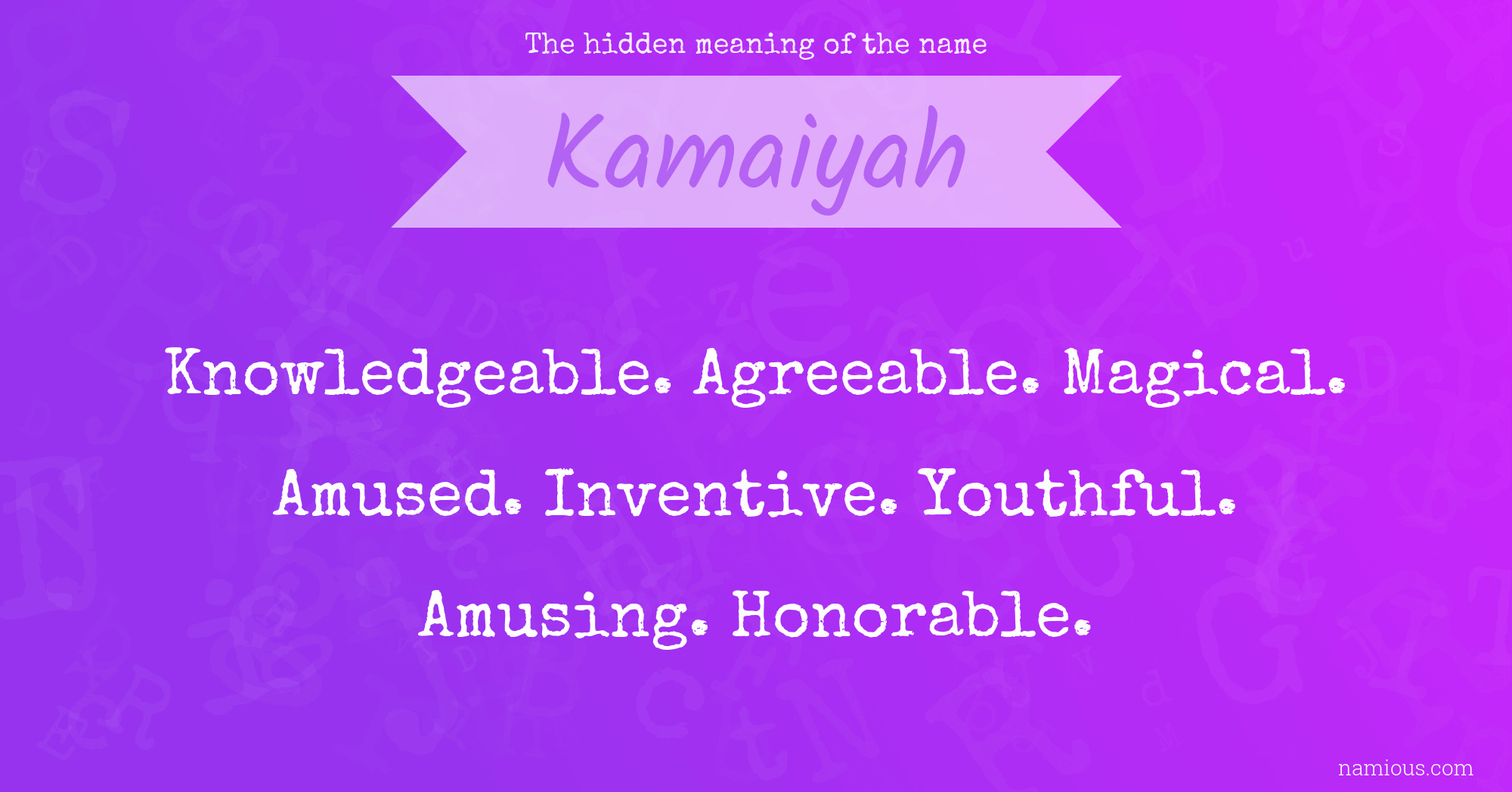 The hidden meaning of the name

Kamaiyah

Knowledgeable. Agreeable. Magical. Amused. Inventive. Youthful. Amusing. Honorable.

namious.com